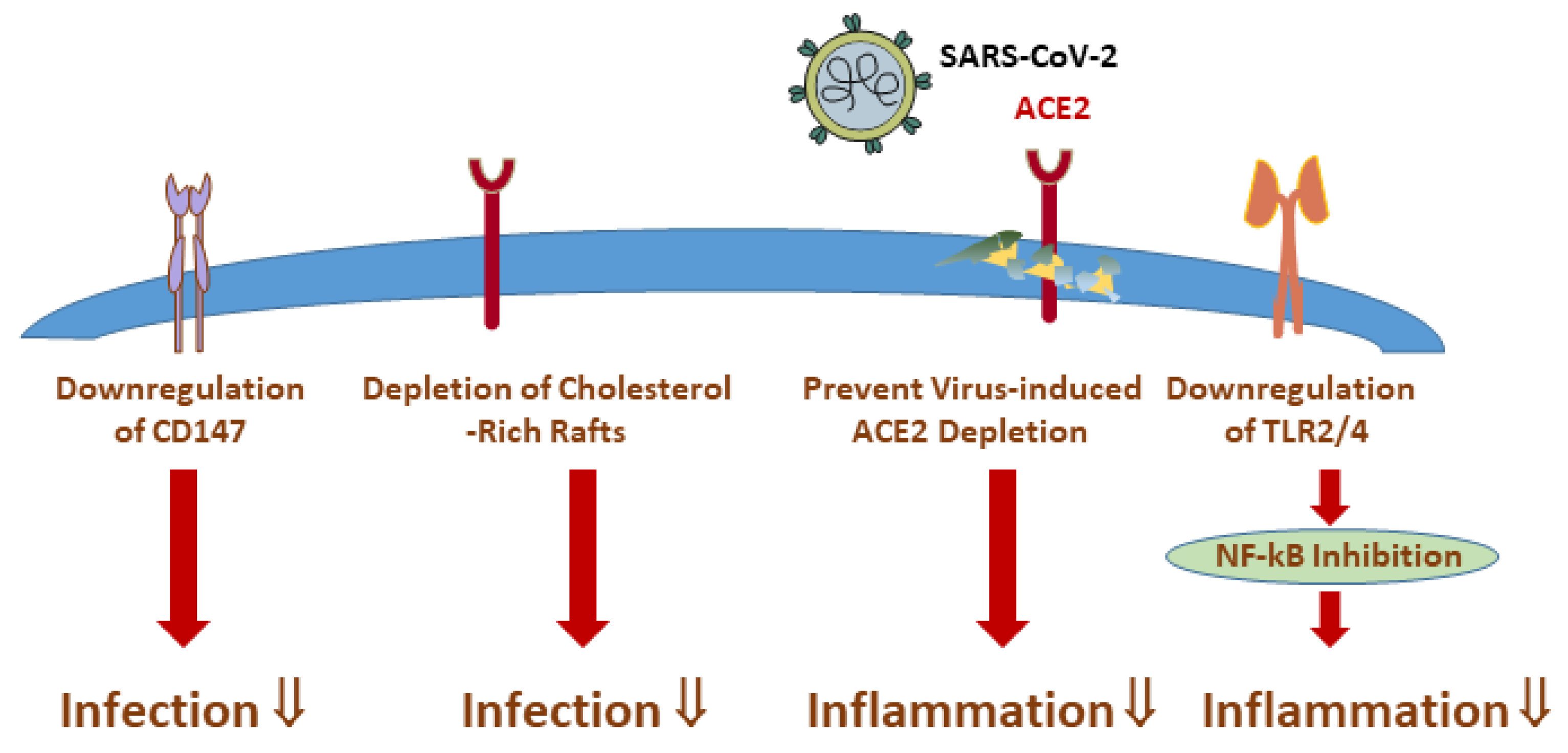 SARS-CoV-2

ACE2

Downregulation of CD147

Depletion of Cholesterol -Rich Rafts

Prevent Virus-induced ACE2 Depletion

Downregulation of TLR2/4

NF-kB Inhibition

Infection ⇓

Infection ⇓

Inflammation ⇓

Inflammation ⇓